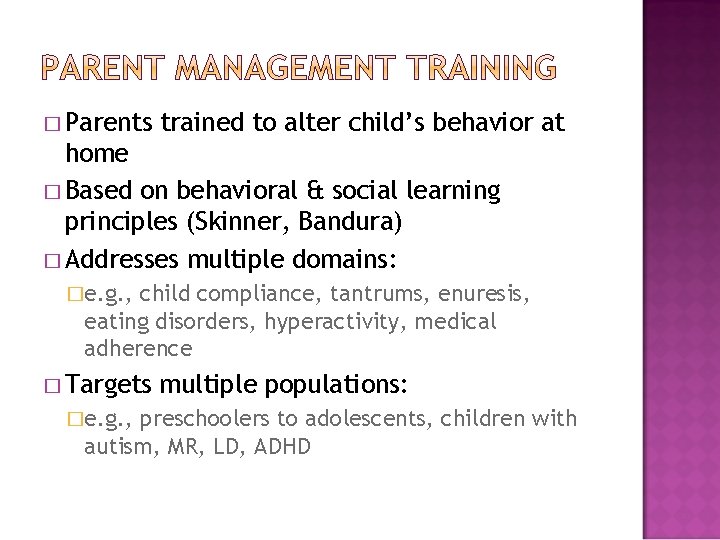 PARENT MANAGEMENT TRAINING

□ Parents trained to alter child's behavior at home

□ Based on behavioral & social learning principles (Skinner, Bandura)

□ Addresses multiple domains:

□ e.g., child compliance, tantrums, enuresis, eating disorders, hyperactivity, medical adherence

□ Targets multiple populations:

□ e.g., preschoolers to adolescents, children with autism, MR, LD, ADHD